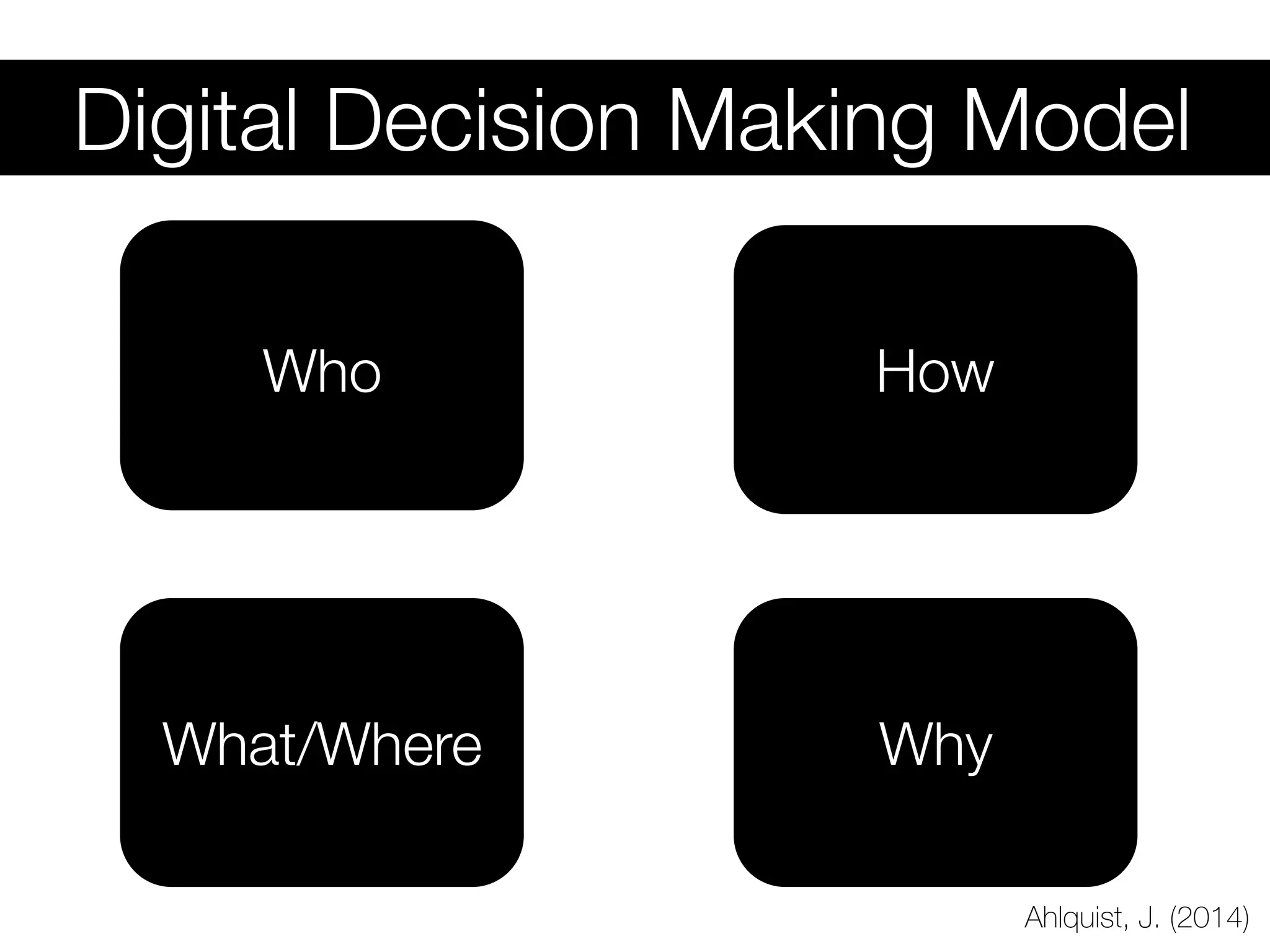 Digital Decision Making Model

Who

How

What/Where

Why

Ahlquist, J. (2014)